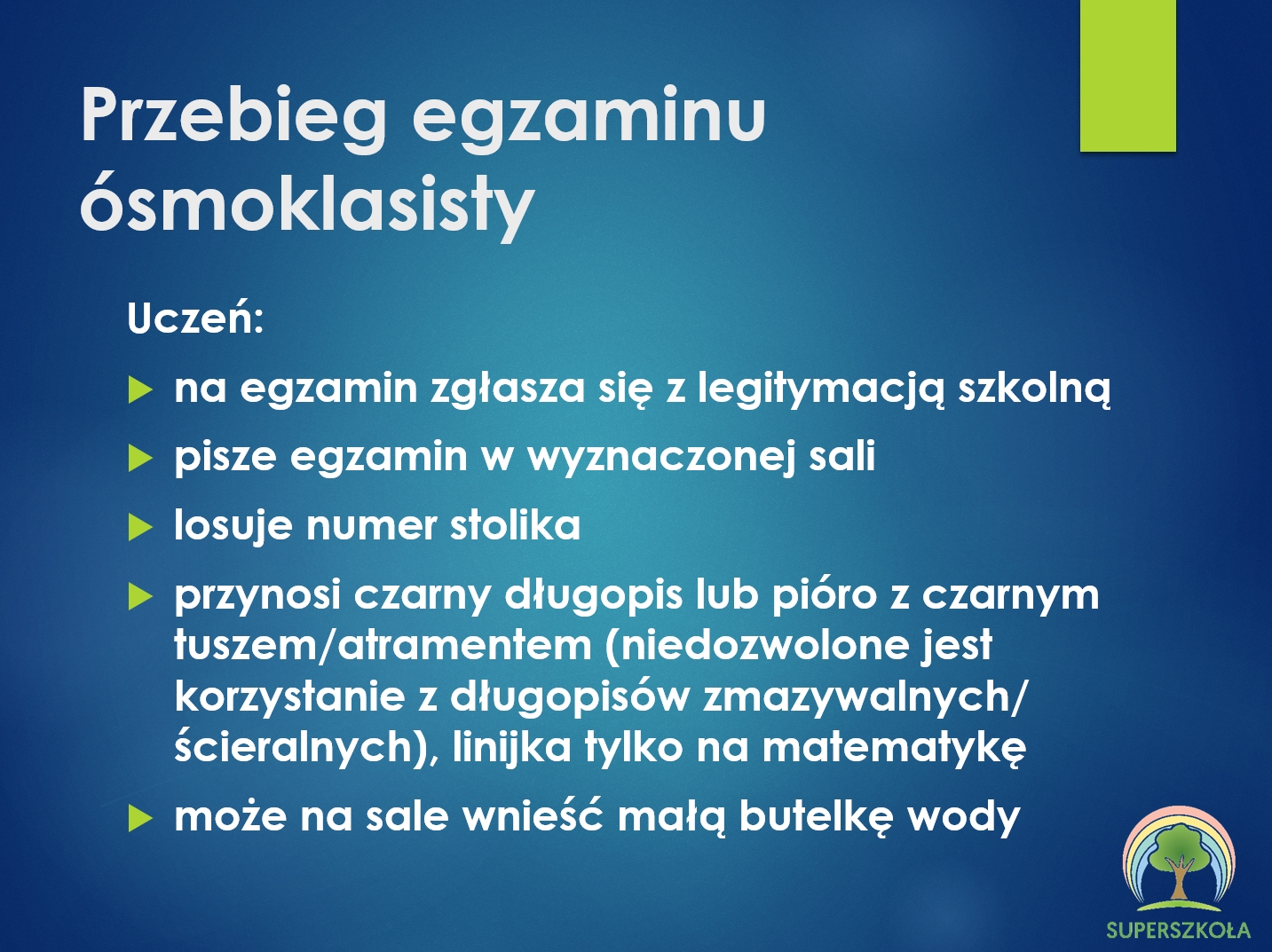 Przebieg egzaminu ósmoklasisty

Uczeń:

na egzamin zgłasza się z legitymacją szkolną

pisze egzamin w wyznaczonej sali

losuje numer stolika

przynosi czarny długopis lub pióro z czarnym tuszem/atramentem (niedozwolone jest korzystanie z długopisów zmazywalnych/ ścieralnych), linijka tylko na matematykę

może na sale wnieść małą butelkę wody

SUPERSZKOŁA